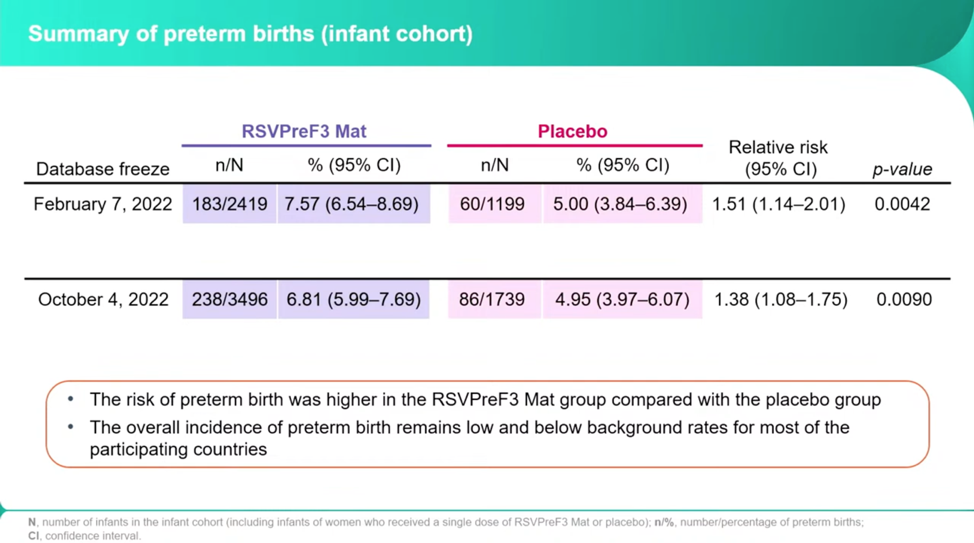 Summary of preterm births (infant cohort)

| Database freeze | RSVPreF3 Mat n/N | RSVPreF3 Mat % (95% CI) | Placebo n/N | Placebo % (95% CI) | Relative risk (95% CI) | p-value |
|---|---|---|---|---|---|---|
| February 7, 2022 | 183/2419 | 7.57 (6.54–8.69) | 60/1199 | 5.00 (3.84–6.39) | 1.51 (1.14–2.01) | 0.0042 |
| October 4, 2022 | 238/3496 | 6.81 (5.99–7.69) | 86/1739 | 4.95 (3.97–6.07) | 1.38 (1.08–1.75) | 0.0090 |

• The risk of preterm birth was higher in the RSVPreF3 Mat group compared with the placebo group
• The overall incidence of preterm birth remains low and below background rates for most of the participating countries

N, number of infants in the infant cohort (including infants of women who received a single dose of RSVPreF3 Mat or placebo); n/%, number/percentage of preterm births; CI, confidence interval.